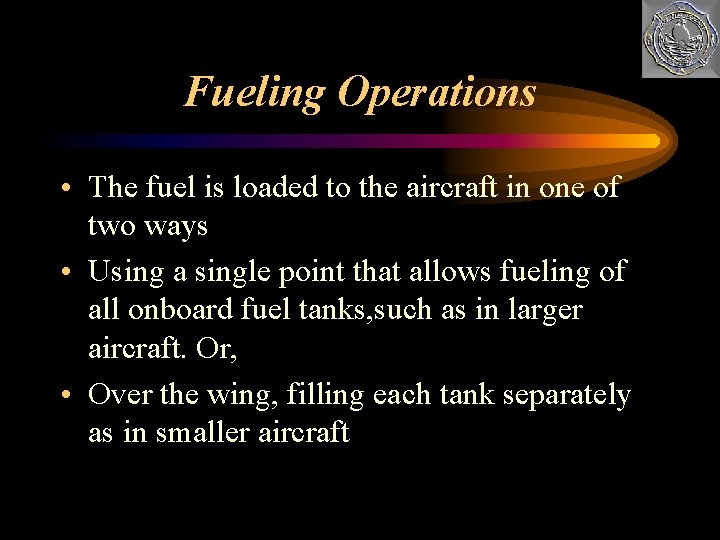 Fueling Operations

• The fuel is loaded to the aircraft in one of two ways

• Using a single point that allows fueling of all onboard fuel tanks,such as in larger aircraft. Or,

• Over the wing, filling each tank separately as in smaller aircraft